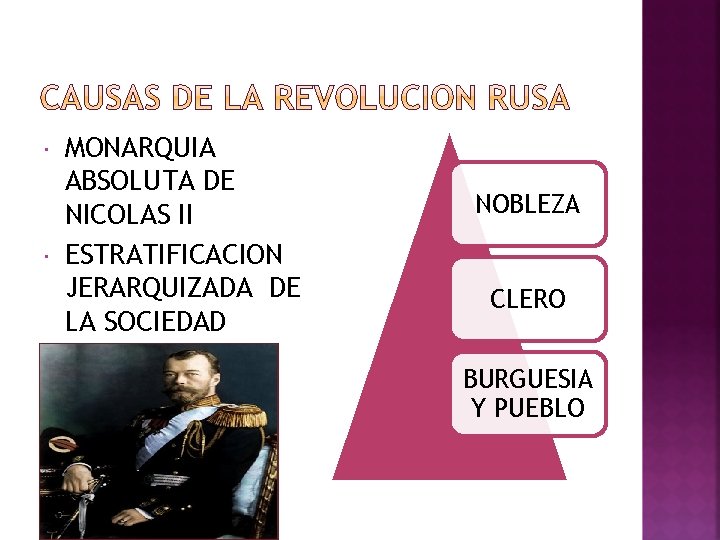 CAUSAS DE LA REVOLUCION RUSA

· MONARQUIA ABSOLUTA DE NICOLAS II
· ESTRATIFICACION JERARQUIZADA DE LA SOCIEDAD

NOBLEZA

CLERO

BURGUESIA Y PUEBLO